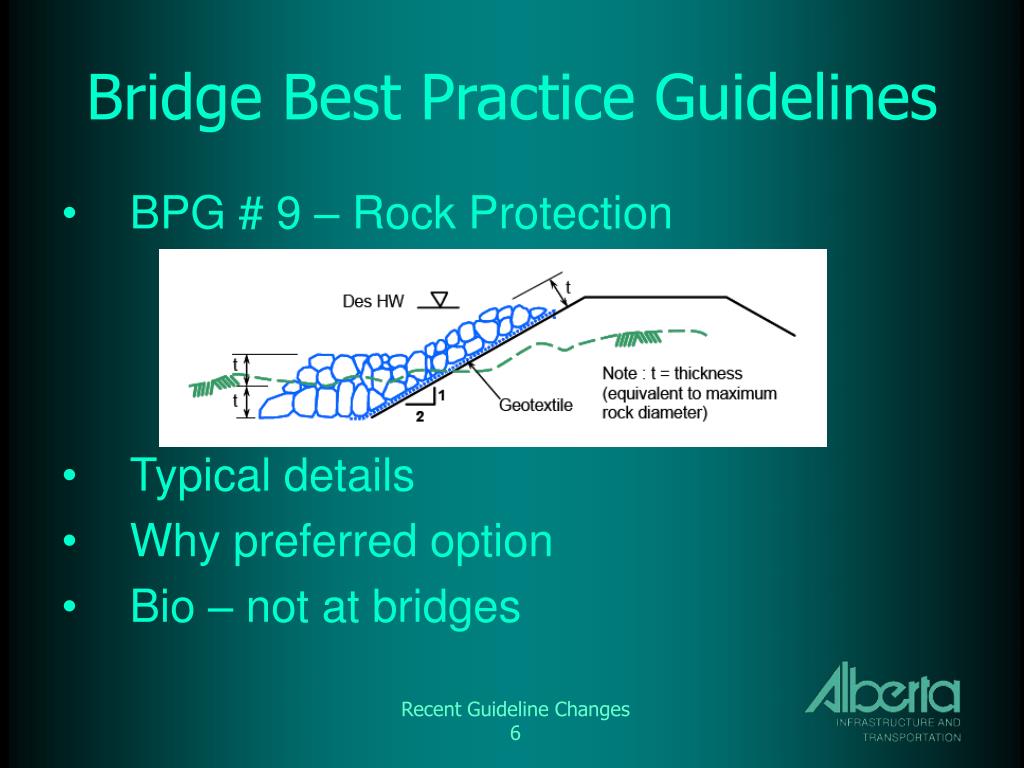 Bridge Best Practice Guidelines

• BPG # 9 – Rock Protection

Des HW

t

t

t

1

2

Geotextile

Note : t = thickness (equivalent to maximum rock diameter)

• Typical details
• Why preferred option
• Bio – not at bridges

Recent Guideline Changes
6

Alberta
INFRASTRUCTURE AND TRANSPORTATION